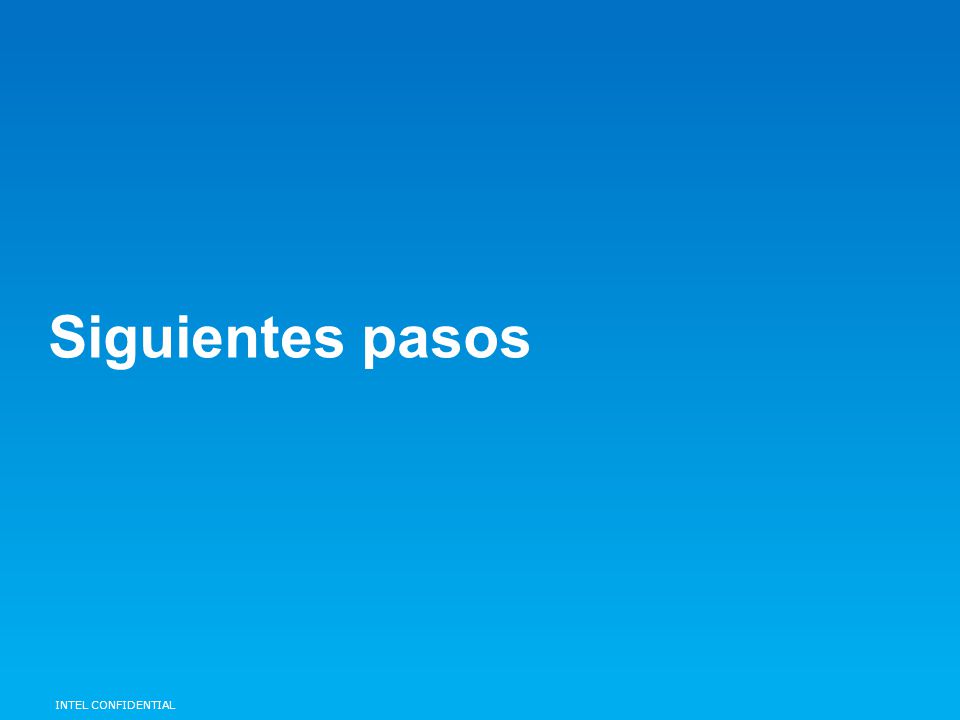 Siguientes pasos

INTEL CONFIDENTIAL